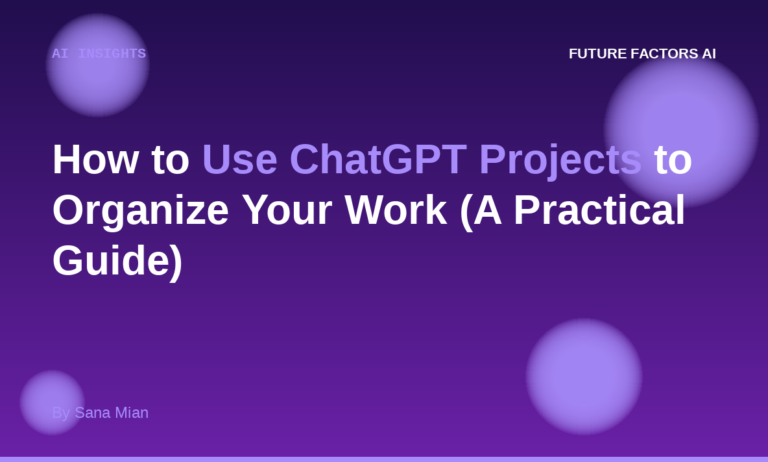 AI INSIGHTS

FUTURE FACTORS AI

How to Use ChatGPT Projects to Organize Your Work (A Practical Guide)

By Sana Mian